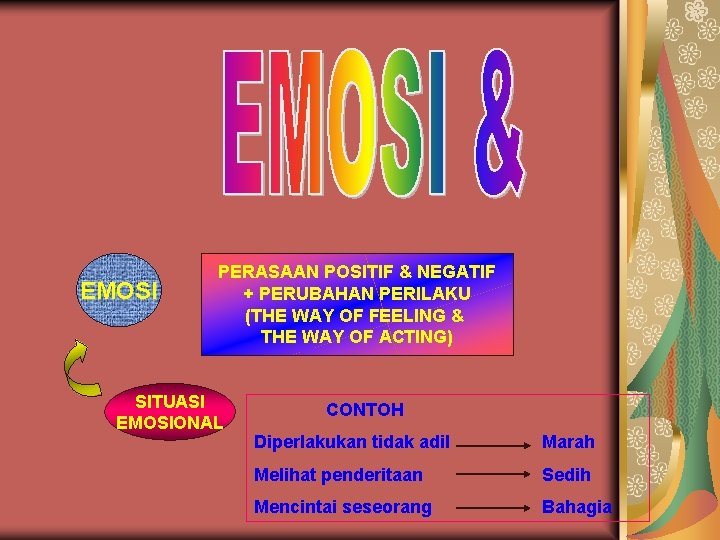 EMOSI &

EMOSI

PERASAAN POSITIF & NEGATIF + PERUBAHAN PERILAKU (THE WAY OF FEELING & THE WAY OF ACTING)

SITUASI EMOSIONAL

CONTOH

Diperlakukan tidak adil → Marah

Melihat penderitaan → Sedih

Mencintai seseorang → Bahagia